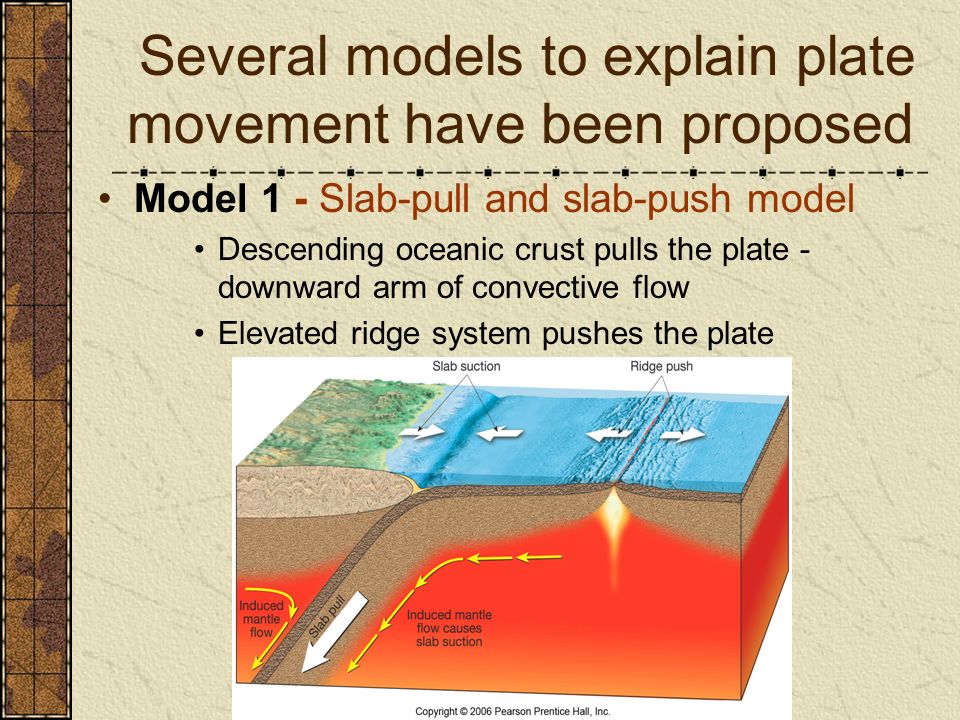 Several models to explain plate movement have been proposed

• Model 1 - Slab-pull and slab-push model

• Descending oceanic crust pulls the plate - downward arm of convective flow

• Elevated ridge system pushes the plate

Slab suction

Ridge push

Induced mantle flow

Slab pull

Induced mantle flow causes slab suction

Copyright © 2006 Pearson Prentice Hall, Inc.